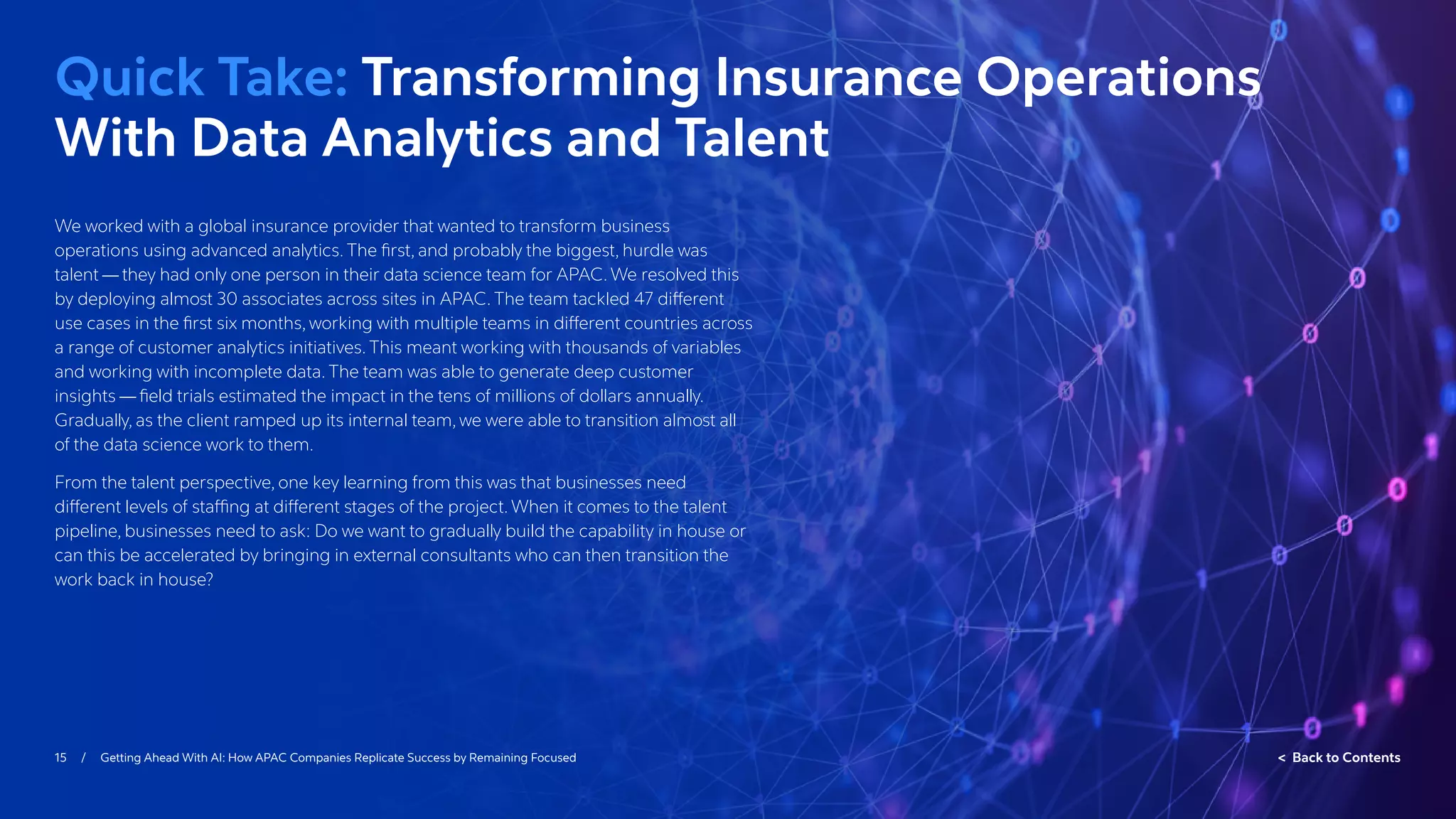 Quick Take: Transforming Insurance Operations With Data Analytics and Talent

We worked with a global insurance provider that wanted to transform business operations using advanced analytics. The first, and probably the biggest, hurdle was talent — they had only one person in their data science team for APAC. We resolved this by deploying almost 30 associates across sites in APAC. The team tackled 47 different use cases in the first six months, working with multiple teams in different countries across a range of customer analytics initiatives. This meant working with thousands of variables and working with incomplete data. The team was able to generate deep customer insights — field trials estimated the impact in the tens of millions of dollars annually. Gradually, as the client ramped up its internal team, we were able to transition almost all of the data science work to them.

From the talent perspective, one key learning from this was that businesses need different levels of staffing at different stages of the project. When it comes to the talent pipeline, businesses need to ask: Do we want to gradually build the capability in house or can this be accelerated by bringing in external consultants who can then transition the work back in house?

15 / Getting Ahead With AI: How APAC Companies Replicate Success by Remaining Focused

< Back to Contents